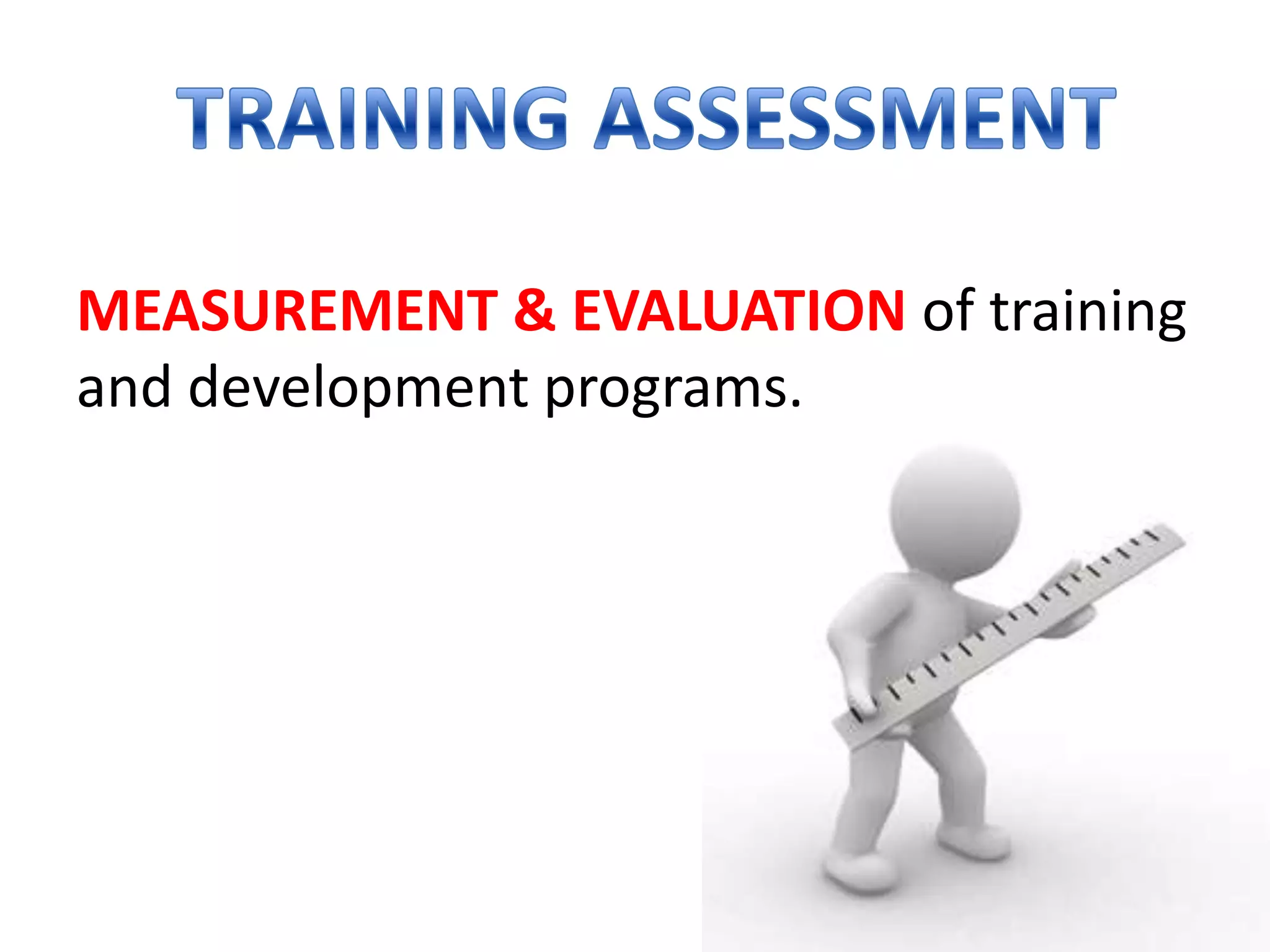 TRAINING ASSESSMENT

MEASUREMENT & EVALUATION of training and development programs.